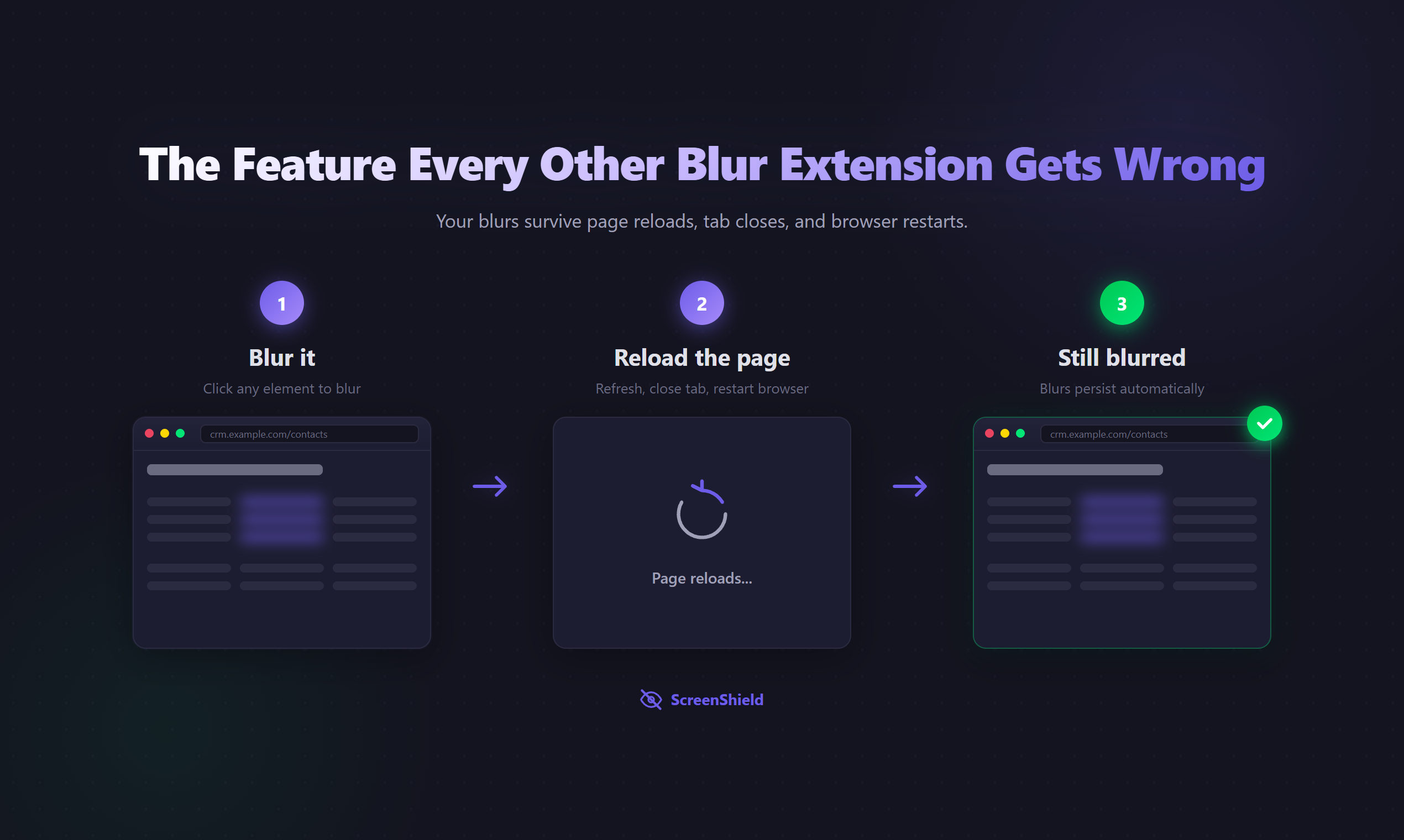 The Feature Every Other Blur Extension Gets Wrong

Your blurs survive page reloads, tab closes, and browser restarts.

1

Blur it

Click any element to blur

crm.example.com/contacts

2

Reload the page

Refresh, close tab, restart browser

Page reloads...

3

Still blurred

Blurs persist automatically

crm.example.com/contacts

ScreenShield